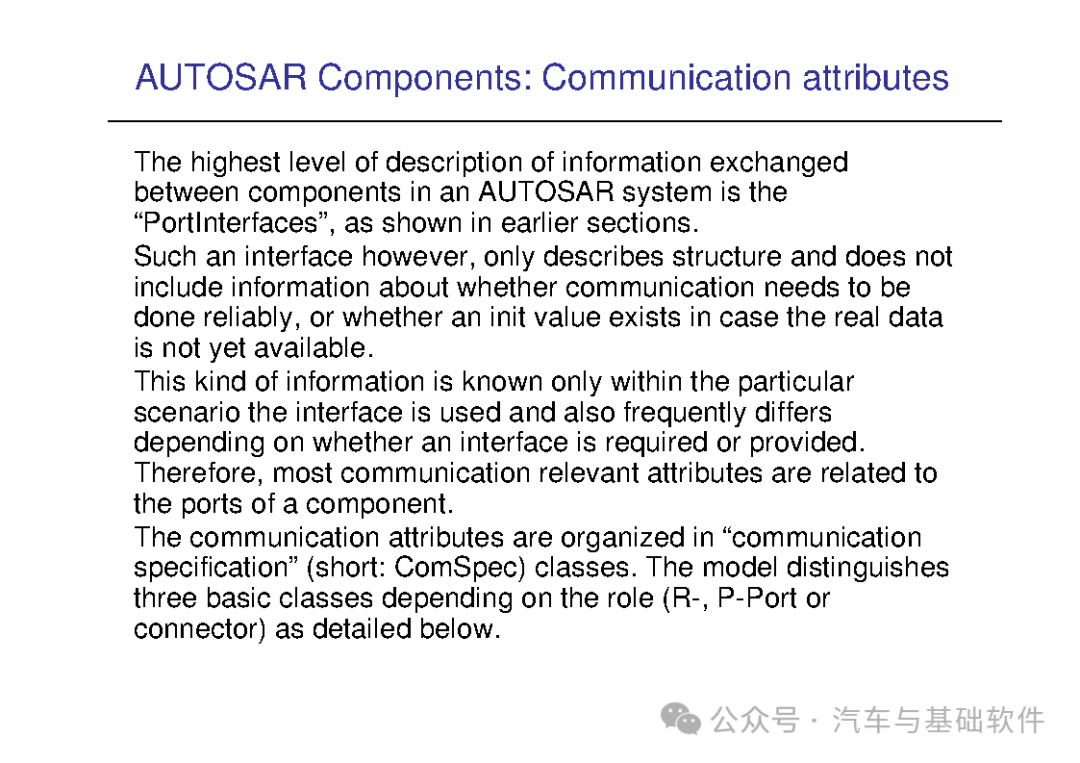 AUTOSAR Components: Communication attributes

The highest level of description of information exchanged between components in an AUTOSAR system is the “PortInterfaces”, as shown in earlier sections.

Such an interface however, only describes structure and does not include information about whether communication needs to be done reliably, or whether an init value exists in case the real data is not yet available.

This kind of information is known only within the particular scenario the interface is used and also frequently differs depending on whether an interface is required or provided. Therefore, most communication relevant attributes are related to the ports of a component.

The communication attributes are organized in “communication specification” (short: ComSpec) classes. The model distinguishes three basic classes depending on the role (R-, P-Port or connector) as detailed below.

公众号 · 汽车与基础软件